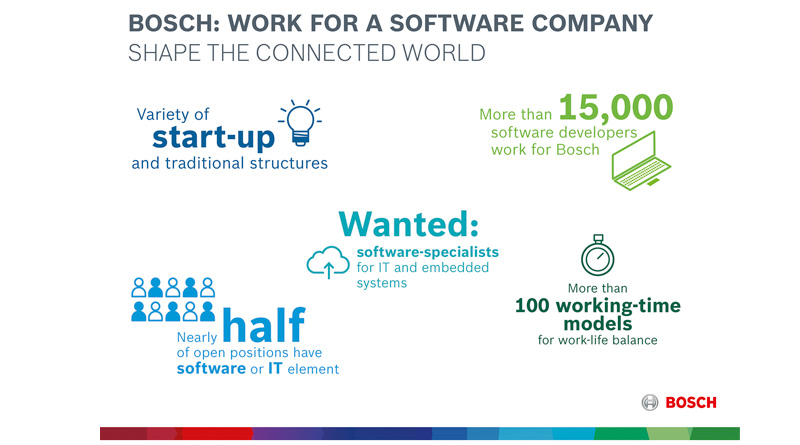 BOSCH: WORK FOR A SOFTWARE COMPANY
SHAPE THE CONNECTED WORLD

Variety of start-up and traditional structures

More than 15,000 software developers work for Bosch

Wanted: software-specialists for IT and embedded systems

Nearly half of open positions have software or IT element

More than 100 working-time models for work-life balance

BOSCH